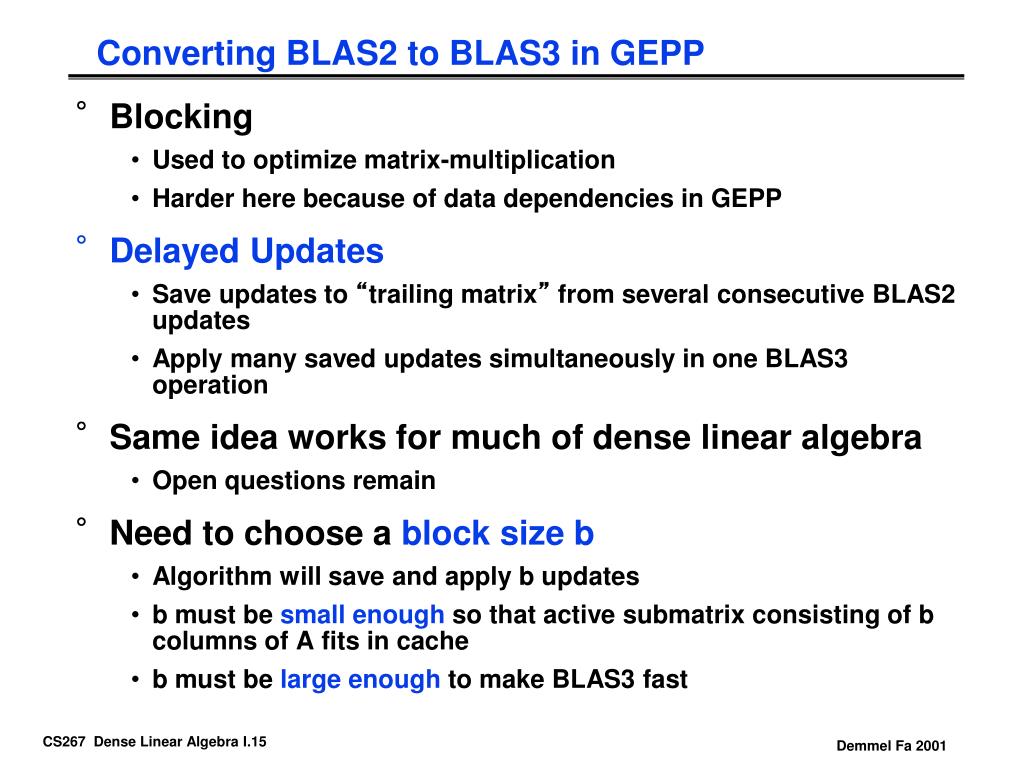 Converting BLAS2 to BLAS3 in GEPP

° Blocking
• Used to optimize matrix-multiplication
• Harder here because of data dependencies in GEPP

° Delayed Updates
• Save updates to “trailing matrix” from several consecutive BLAS2 updates
• Apply many saved updates simultaneously in one BLAS3 operation

° Same idea works for much of dense linear algebra
• Open questions remain

° Need to choose a block size b
• Algorithm will save and apply b updates
• b must be small enough so that active submatrix consisting of b columns of A fits in cache
• b must be large enough to make BLAS3 fast

CS267 Dense Linear Algebra I.15

Demmel Fa 2001